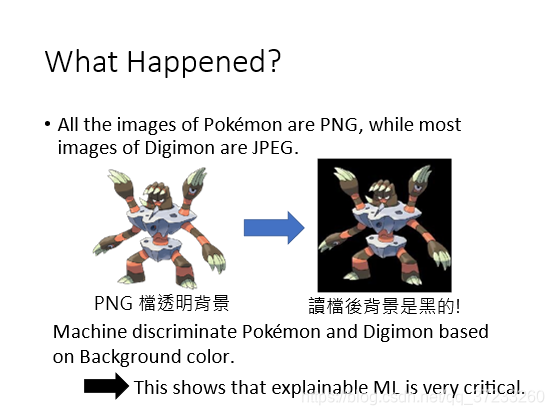 What Happened?

• All the images of Pokémon are PNG, while most images of Digimon are JPEG.

PNG 檔透明背景

讀檔後背景是黑的!

Machine discriminate Pokémon and Digimon based on Background color.

This shows that explainable ML is very critical.

https://blog.csdn.net/qq_37233260